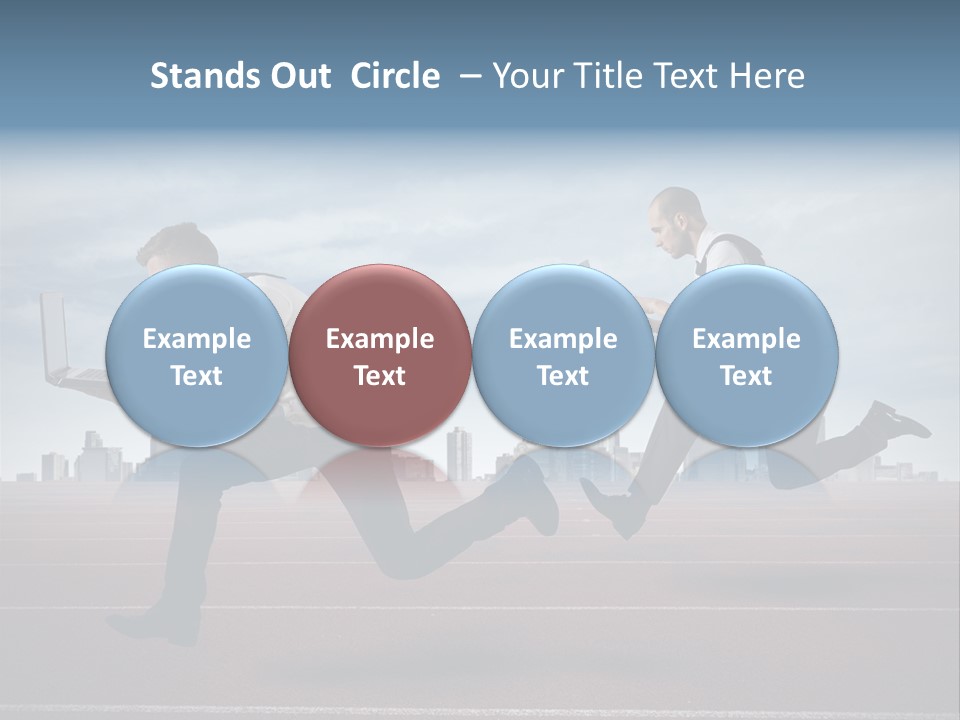 Stands Out Circle – Your Title Text Here

Example Text

Example Text

Example Text

Example Text